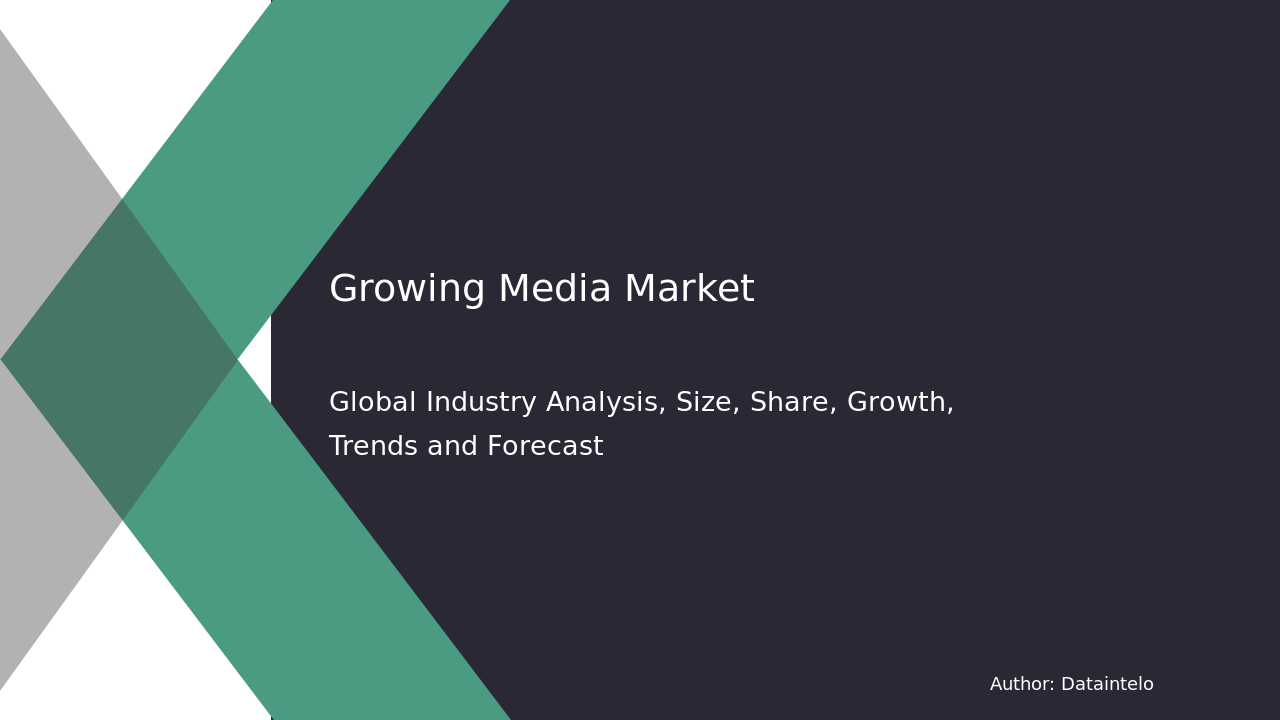 Growing Media Market

Global Industry Analysis, Size, Share, Growth, Trends and Forecast

Author: Dataintelo